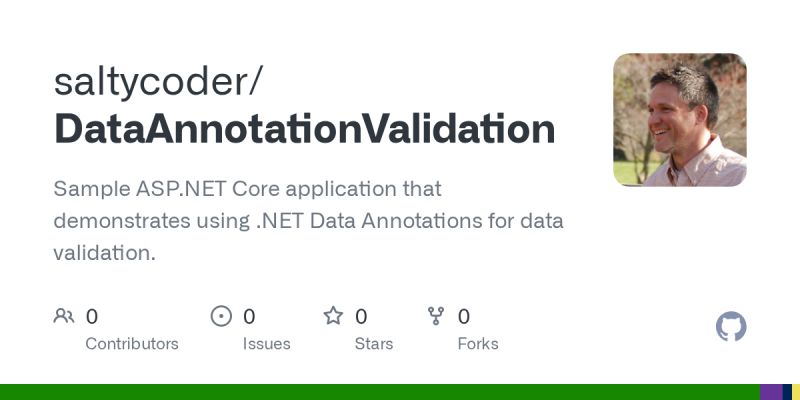 saltycoder/
DataAnnotationValidation

Sample ASP.NET Core application that demonstrates using .NET Data Annotations for data validation.

0
Contributors

0
Issues

0
Stars

0
Forks